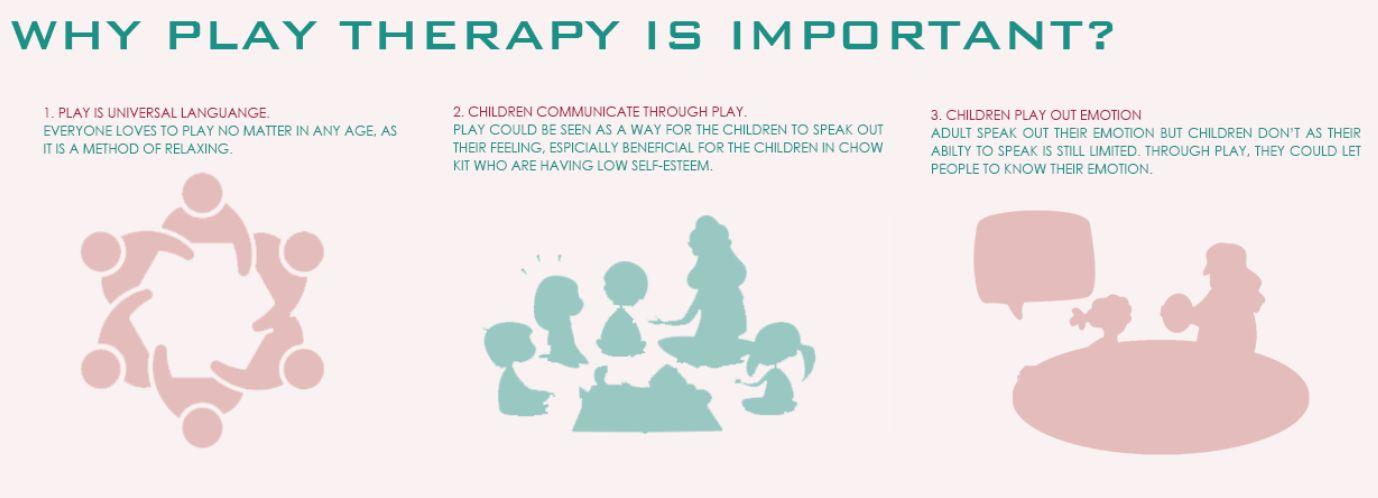 WHY PLAY THERAPY IS IMPORTANT?

1. PLAY IS UNIVERSAL LANGUANGE.
EVERYONE LOVES TO PLAY NO MATTER IN ANY AGE, AS IT IS A METHOD OF RELAXING.

2. CHILDREN COMMUNICATE THROUGH PLAY.
PLAY COULD BE SEEN AS A WAY FOR THE CHILDREN TO SPEAK OUT THEIR FEELING, ESPICIALLY BENEFICIAL FOR THE CHILDREN IN CHOW KIT WHO ARE HAVING LOW SELF-ESTEEM.

3. CHILDREN PLAY OUT EMOTION
ADULT SPEAK OUT THEIR EMOTION BUT CHILDREN DON'T AS THEIR ABILTY TO SPEAK IS STILL LIMITED. THROUGH PLAY, THEY COULD LET PEOPLE TO KNOW THEIR EMOTION.